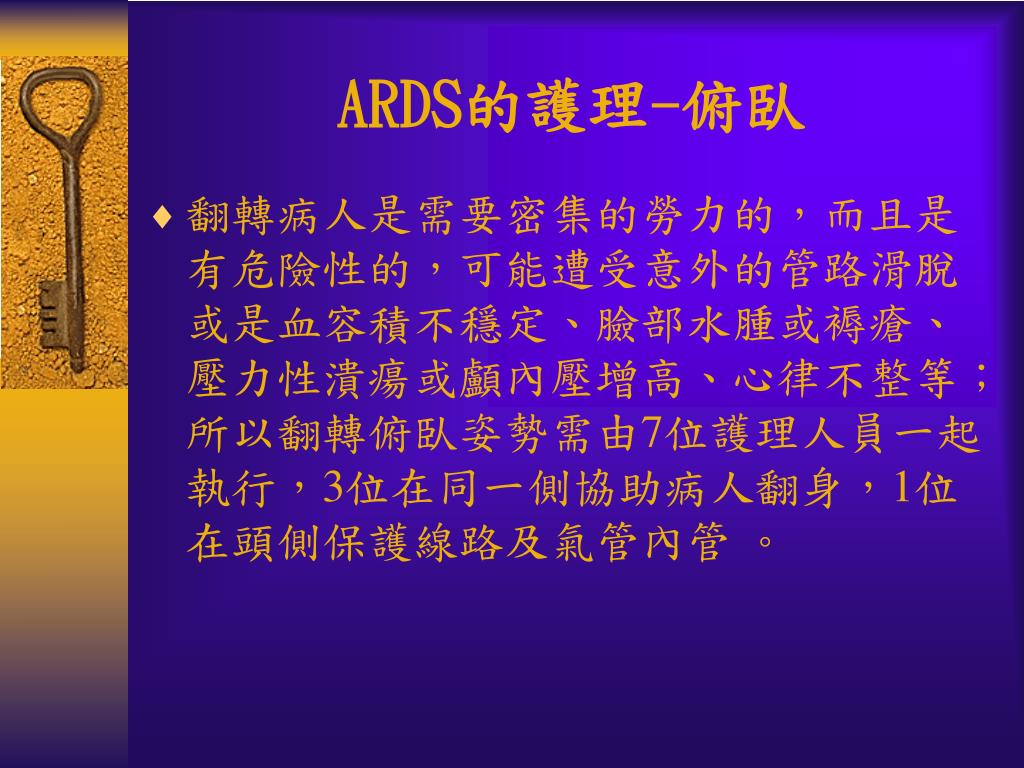 ARDS的護理-俯臥

♦ 翻轉病人是需要密集的勞力的，而且是有危險性的，可能遭受意外的管路滑脫或是血容積不穩定、臉部水腫或褥瘡、壓力性潰瘍或顱內壓增高、心律不整等；所以翻轉俯臥姿勢需由7位護理人員一起執行，3位在同一側協助病人翻身，1位在頭側保護線路及氣管內管 。